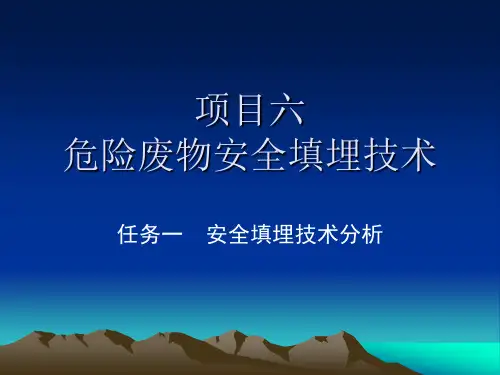 项目六
危险废物安全填埋技术

任务一　安全填埋技术分析